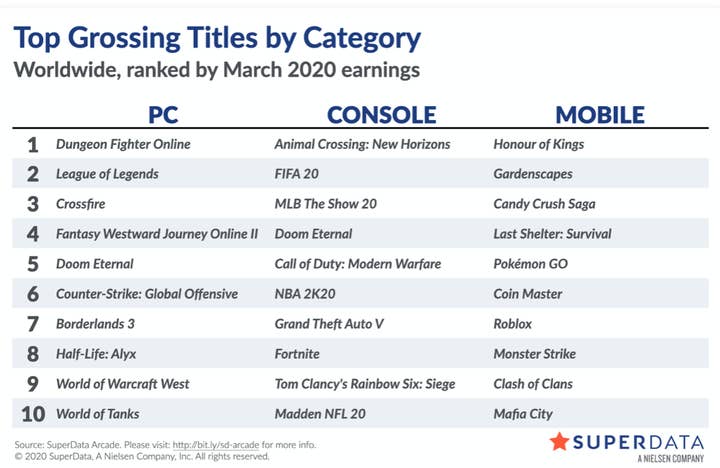 Top Grossing Titles by Category
Worldwide, ranked by March 2020 earnings

| | PC | CONSOLE | MOBILE |
|---|---|---|---|
| 1 | Dungeon Fighter Online | Animal Crossing: New Horizons | Honour of Kings |
| 2 | League of Legends | FIFA 20 | Gardenscapes |
| 3 | Crossfire | MLB The Show 20 | Candy Crush Saga |
| 4 | Fantasy Westward Journey Online II | Doom Eternal | Last Shelter: Survival |
| 5 | Doom Eternal | Call of Duty: Modern Warfare | Pokémon GO |
| 6 | Counter-Strike: Global Offensive | NBA 2K20 | Coin Master |
| 7 | Borderlands 3 | Grand Theft Auto V | Roblox |
| 8 | Half-Life: Alyx | Fortnite | Monster Strike |
| 9 | World of Warcraft West | Tom Clancy's Rainbow Six: Siege | Clash of Clans |
| 10 | World of Tanks | Madden NFL 20 | Mafia City |

Source: SuperData Arcade. Please visit: http://bit.ly/sd-arcade for more info.
© 2020 SuperData, A Nielsen Company, Inc. All rights reserved.

SUPERDATA
A NIELSEN COMPANY